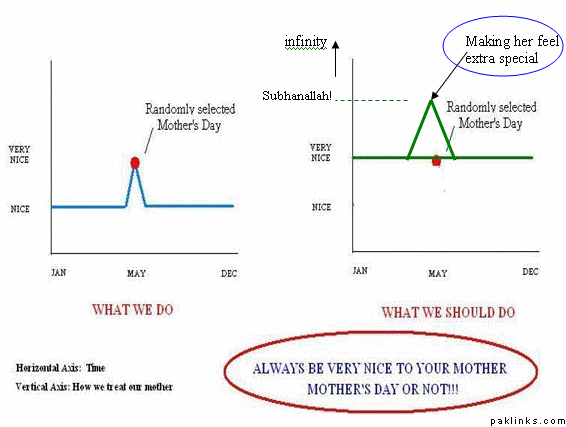 Randomly selected Mother's Day

VERY NICE

NICE

JAN

MAY

DEC

WHAT WE DO

infinity

Making her feel extra special

Subhanallah!

Randomly selected Mother's Day

VERY NICE

NICE

JAN

MAY

DEC

WHAT WE SHOULD DO

Horizontal Axis: Time

Vertical Axis: How we treat our mother

ALWAYS BE VERY NICE TO YOUR MOTHER MOTHER'S DAY OR NOT!!!

paklinks.com